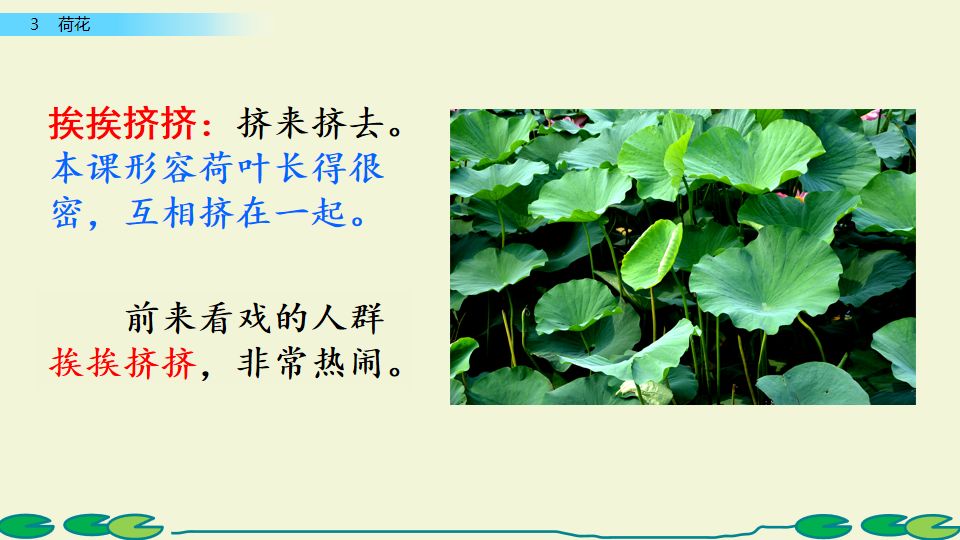 3 荷花

挨挨挤挤：挤来挤去。本课形容荷叶长得很密，互相挤在一起。

前来看戏的人群挨挨挤挤，非常热闹。